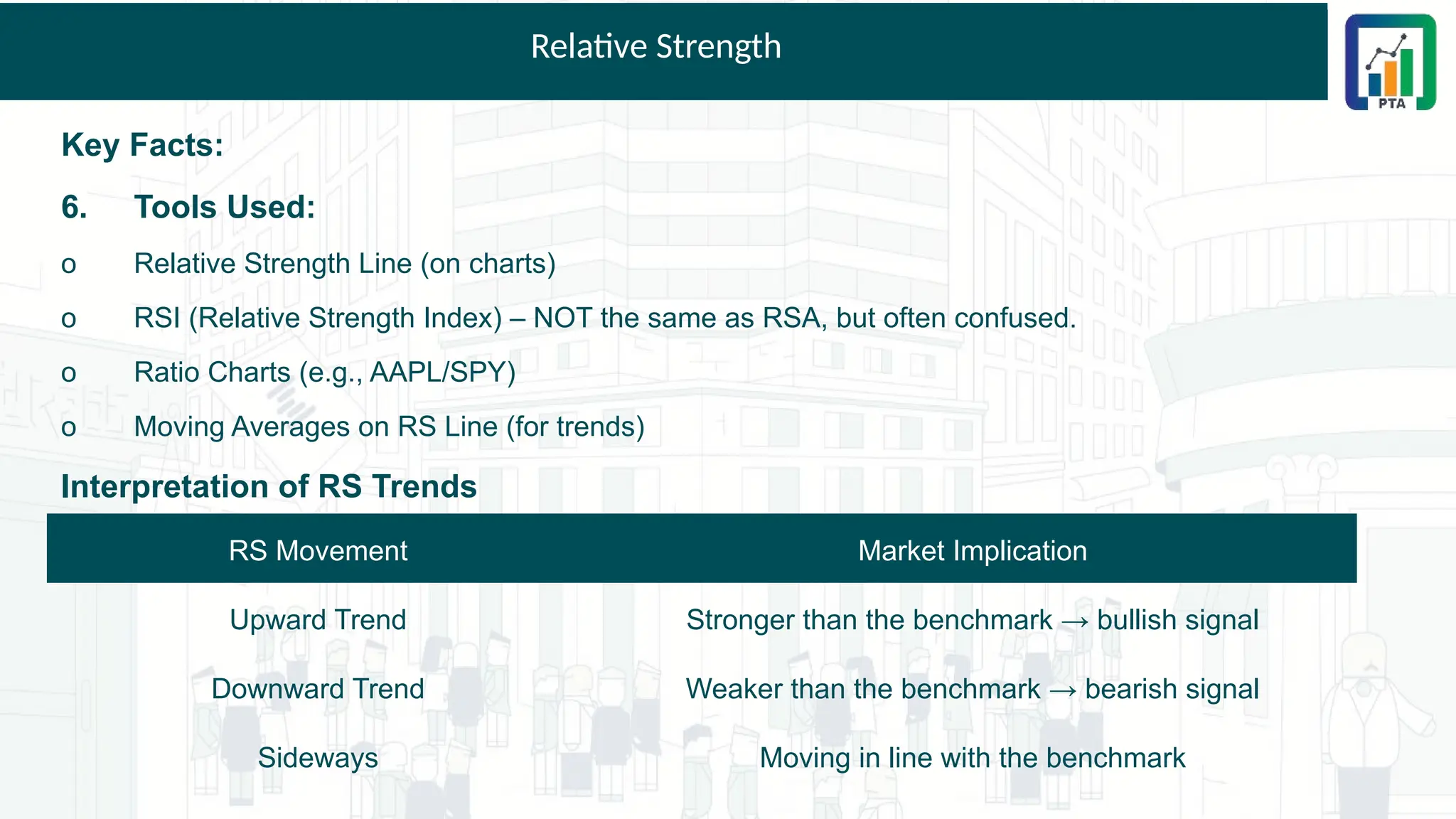 Relative Strength

PTA

Key Facts:

6. Tools Used:

o Relative Strength Line (on charts)

o RSI (Relative Strength Index) – NOT the same as RSA, but often confused.

o Ratio Charts (e.g., AAPL/SPY)

o Moving Averages on RS Line (for trends)

Interpretation of RS Trends

| RS Movement | Market Implication |
|---|---|
| Upward Trend | Stronger than the benchmark → bullish signal |
| Downward Trend | Weaker than the benchmark → bearish signal |
| Sideways | Moving in line with the benchmark |